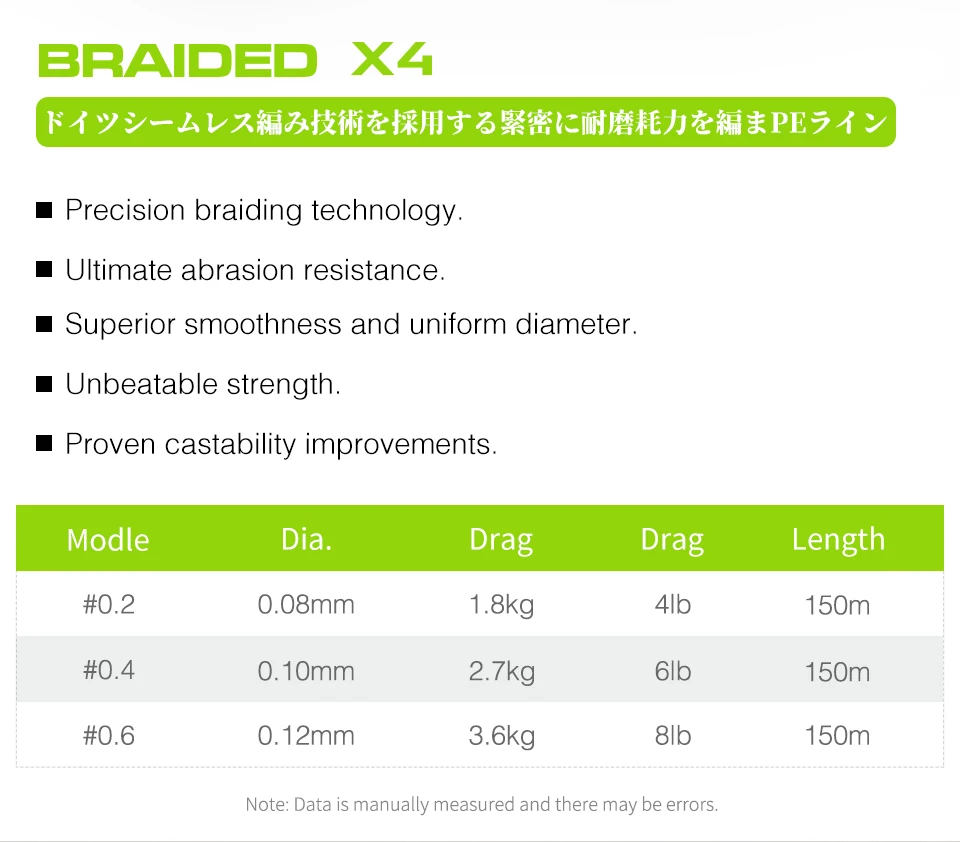 BRAIDED X4

ドイツシームレス編み技術を採用する緊密に耐磨耗力を編まPEライン

■ Precision braiding technology.

■ Ultimate abrasion resistance.

■ Superior smoothness and uniform diameter.

■ Unbeatable strength.

■ Proven castability improvements.

| Modle | Dia. | Drag | Drag | Length |
|---|---|---|---|---|
| #0.2 | 0.08mm | 1.8kg | 4lb | 150m |
| #0.4 | 0.10mm | 2.7kg | 6lb | 150m |
| #0.6 | 0.12mm | 3.6kg | 8lb | 150m |

Note: Data is manually measured and there may be errors.